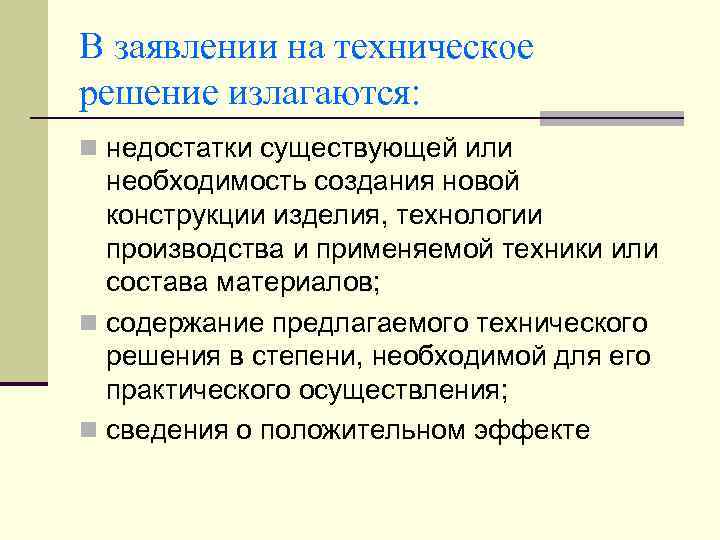 В заявлении на техническое решение излагаются:

- недостатки существующей или необходимость создания новой конструкции изделия, технологии производства и применяемой техники или состава материалов;
- содержание предлагаемого технического решения в степени, необходимой для его практического осуществления;
- сведения о положительном эффекте